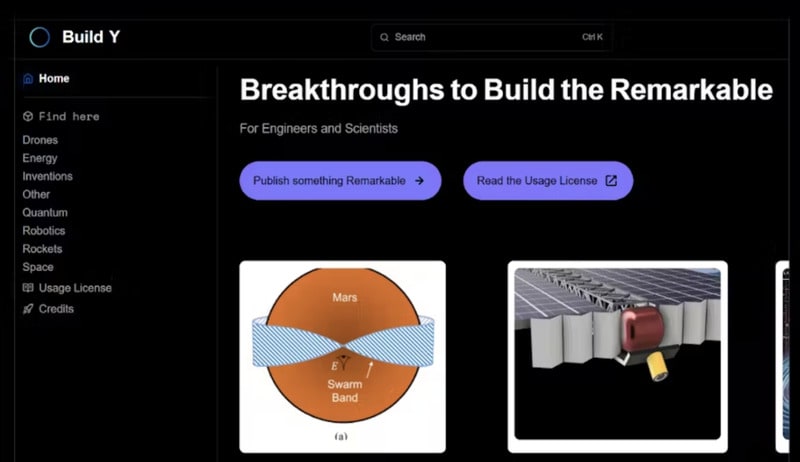 Build Y

Search Ctrl K

Home

Find here
Drones
Energy
Inventions
Other
Quantum
Robotics
Rockets
Space
Usage License
Credits

Breakthroughs to Build the Remarkable

For Engineers and Scientists

Publish something Remarkable →

Read the Usage License

Mars

$E$

Swarm Band

(a)